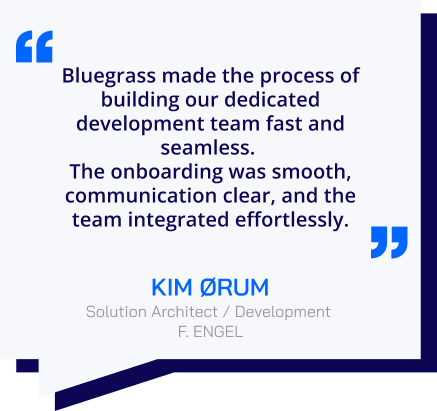 “

Bluegrass made the process of building our dedicated development team fast and seamless.
The onboarding was smooth, communication clear, and the team integrated effortlessly.

”

KIM ØRUM
Solution Architect / Development
F. ENGEL